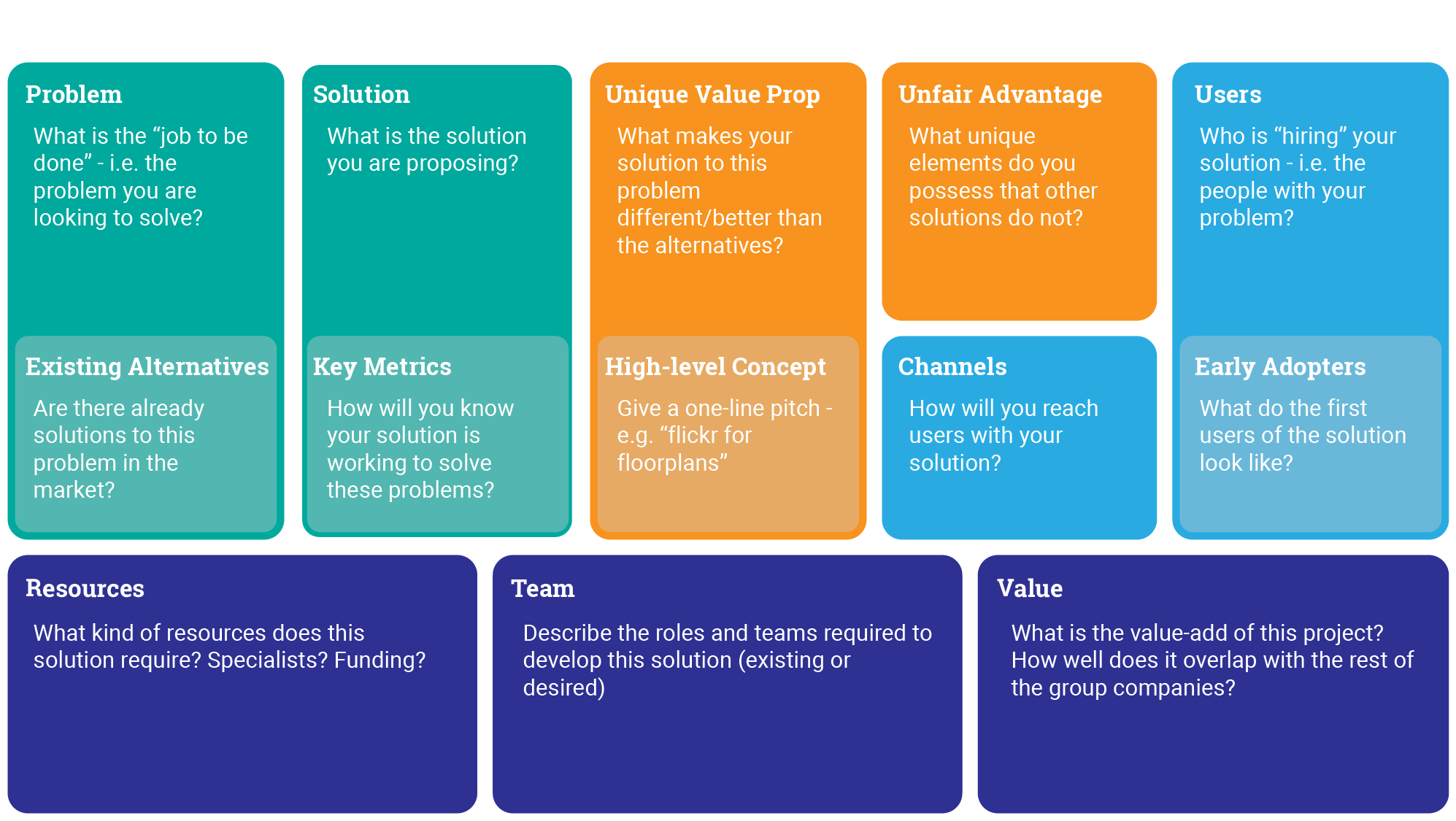 Problem

What is the “job to be done” - i.e. the problem you are looking to solve?

Existing Alternatives

Are there already solutions to this problem in the market?

Solution

What is the solution you are proposing?

Key Metrics

How will you know your solution is working to solve these problems?

Unique Value Prop

What makes your solution to this problem different/better than the alternatives?

High-level Concept

Give a one-line pitch - e.g. “flickr for floorplans”

Unfair Advantage

What unique elements do you possess that other solutions do not?

Channels

How will you reach users with your solution?

Users

Who is “hiring” your solution - i.e. the people with your problem?

Early Adopters

What do the first users of the solution look like?

Resources

What kind of resources does this solution require? Specialists? Funding?

Team

Describe the roles and teams required to develop this solution (existing or desired)

Value

What is the value-add of this project? How well does it overlap with the rest of the group companies?